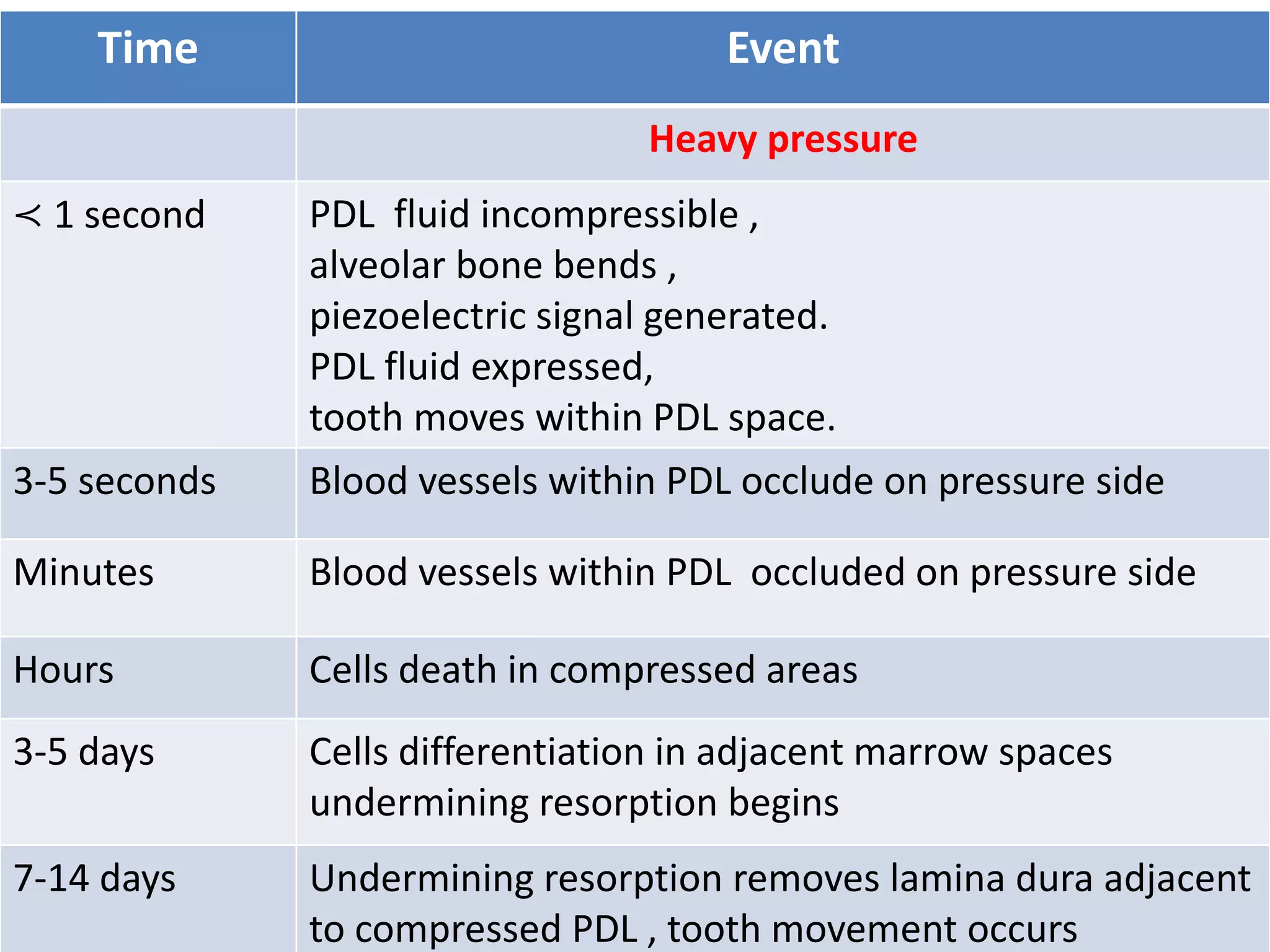 | Time | Event |
|---|---|
| | Heavy pressure |
| ≺ 1 second | PDL fluid incompressible , alveolar bone bends , piezoelectric signal generated. PDL fluid expressed, tooth moves within PDL space. |
| 3-5 seconds | Blood vessels within PDL occlude on pressure side |
| Minutes | Blood vessels within PDL occluded on pressure side |
| Hours | Cells death in compressed areas |
| 3-5 days | Cells differentiation in adjacent marrow spaces undermining resorption begins |
| 7-14 days | Undermining resorption removes lamina dura adjacent to compressed PDL , tooth movement occurs |